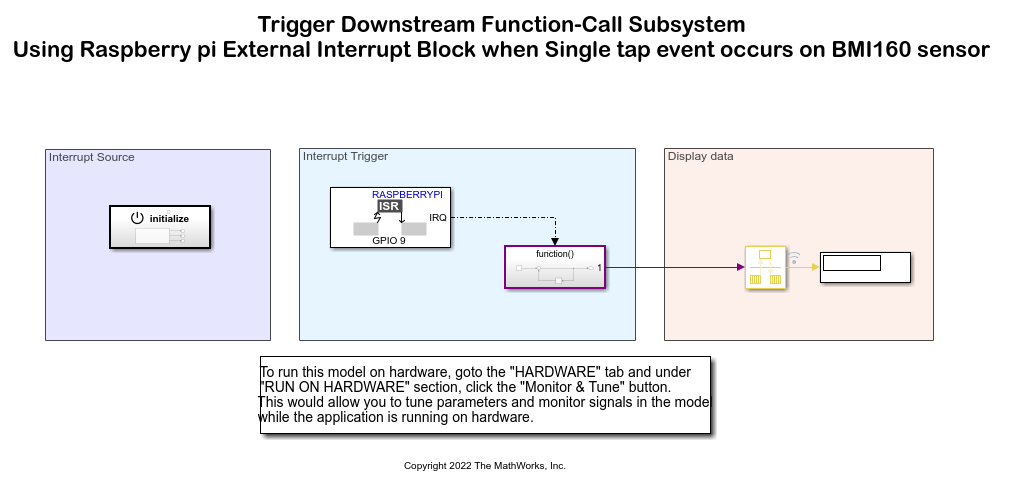 Trigger Downstream Function-Call Subsystem
Using Raspberry pi External Interrupt Block when Single tap event occurs on BMI160 sensor

Interrupt Source

initialize

Interrupt Trigger

RASPBERRYPI
ISR
IRQ
GPIO 9

function()
1

Display data

To run this model on hardware, goto the "HARDWARE" tab and under "RUN ON HARDWARE" section, click the "Monitor & Tune" button.
This would allow you to tune parameters and monitor signals in the mode while the application is running on hardware.

Copyright 2022 The MathWorks, Inc.